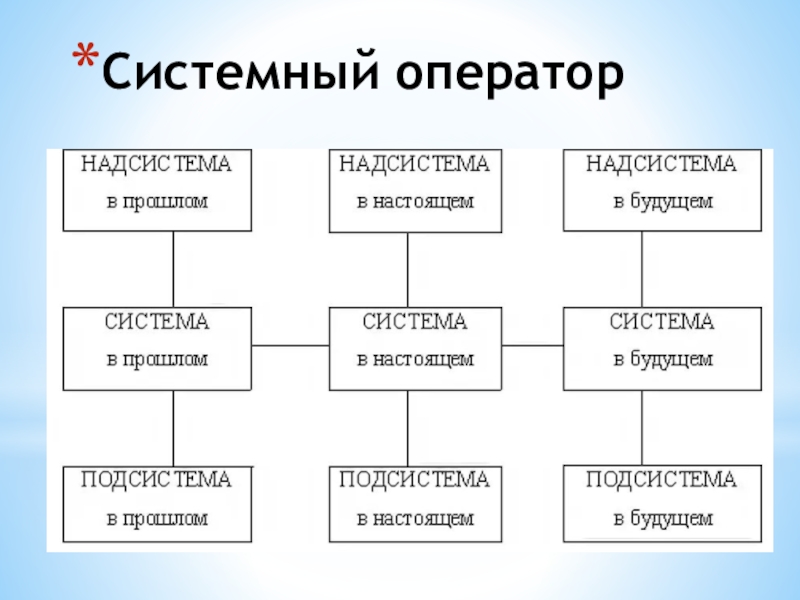 *Системный оператор

НАДСИСТЕМА в прошлом

НАДСИСТЕМА в настоящем

НАДСИСТЕМА в будущем

СИСТЕМА в прошлом

СИСТЕМА в настоящем

СИСТЕМА в будущем

ПОДСИСТЕМА в прошлом

ПОДСИСТЕМА в настоящем

ПОДСИСТЕМА в будущем